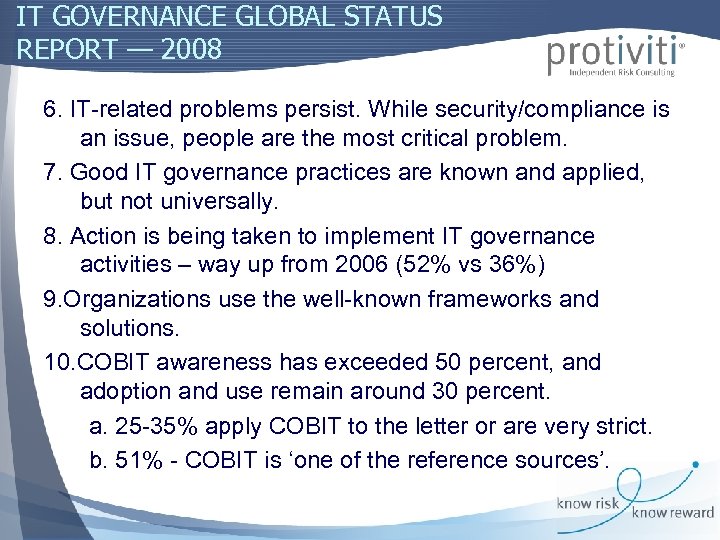 IT GOVERNANCE GLOBAL STATUS REPORT — 2008

protiviti®
Independent Risk Consulting

6. IT-related problems persist. While security/compliance is an issue, people are the most critical problem.

7. Good IT governance practices are known and applied, but not universally.

8. Action is being taken to implement IT governance activities – way up from 2006 (52% vs 36%)

9.Organizations use the well-known frameworks and solutions.

10.COBIT awareness has exceeded 50 percent, and adoption and use remain around 30 percent.

a. 25-35% apply COBIT to the letter or are very strict.

b. 51% - COBIT is ‘one of the reference sources’.

know risk know reward